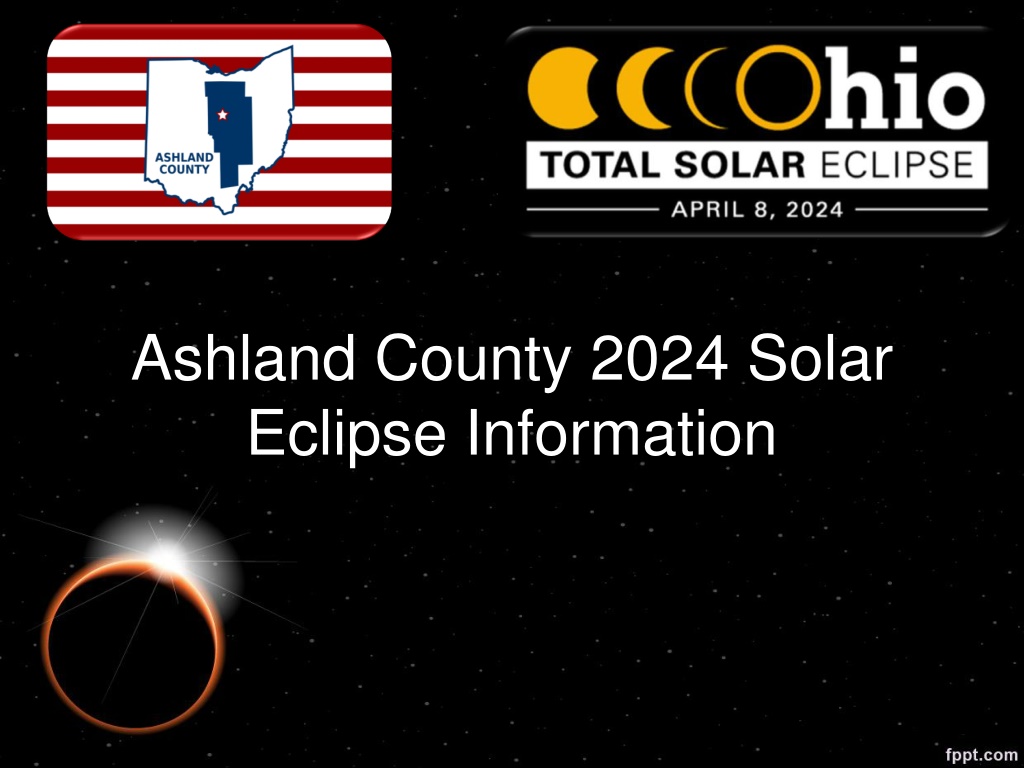 ASHLAND COUNTY

Ohio
TOTAL SOLAR ECLIPSE
APRIL 8, 2024

Ashland County 2024 Solar Eclipse Information

fppt.com